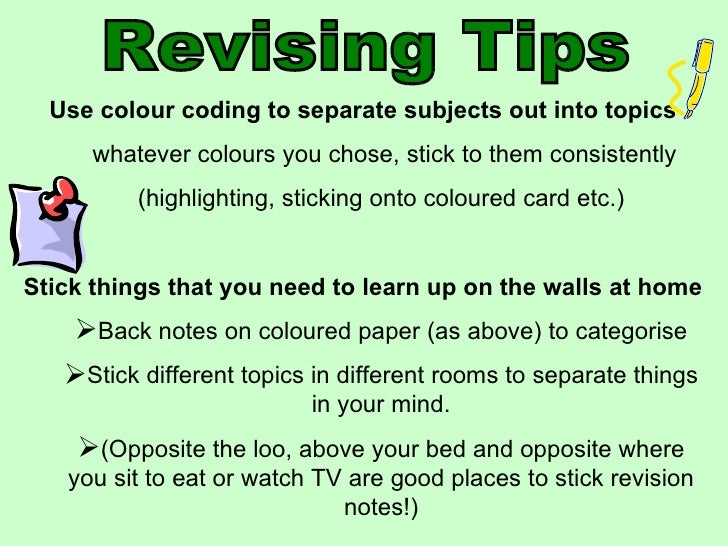 Revising Tips

Use colour coding to separate subjects out into topics

whatever colours you chose, stick to them consistently

(highlighting, sticking onto coloured card etc.)

Stick things that you need to learn up on the walls at home

➢Back notes on coloured paper (as above) to categorise

➢Stick different topics in different rooms to separate things in your mind.

➢(Opposite the loo, above your bed and opposite where you sit to eat or watch TV are good places to stick revision notes!)